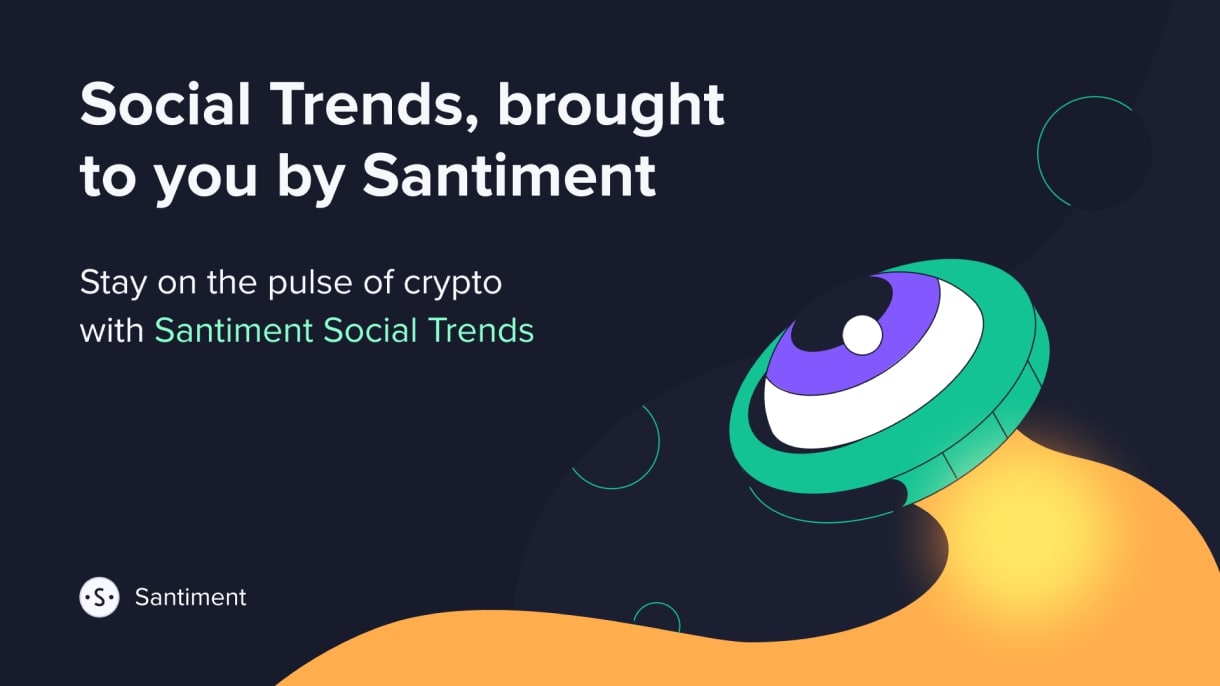 Social Trends, brought to you by Santiment

Stay on the pulse of crypto with Santiment Social Trends

·S· Santiment